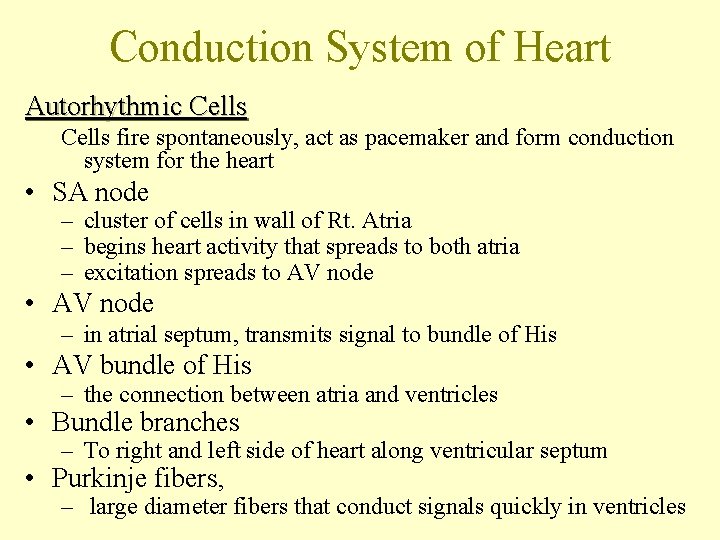 Conduction System of Heart

Autorhythmic Cells

Cells fire spontaneously, act as pacemaker and form conduction system for the heart

• SA node
– cluster of cells in wall of Rt. Atria
– begins heart activity that spreads to both atria
– excitation spreads to AV node

• AV node
– in atrial septum, transmits signal to bundle of His

• AV bundle of His
– the connection between atria and ventricles

• Bundle branches
– To right and left side of heart along ventricular septum

• Purkinje fibers,
– large diameter fibers that conduct signals quickly in ventricles